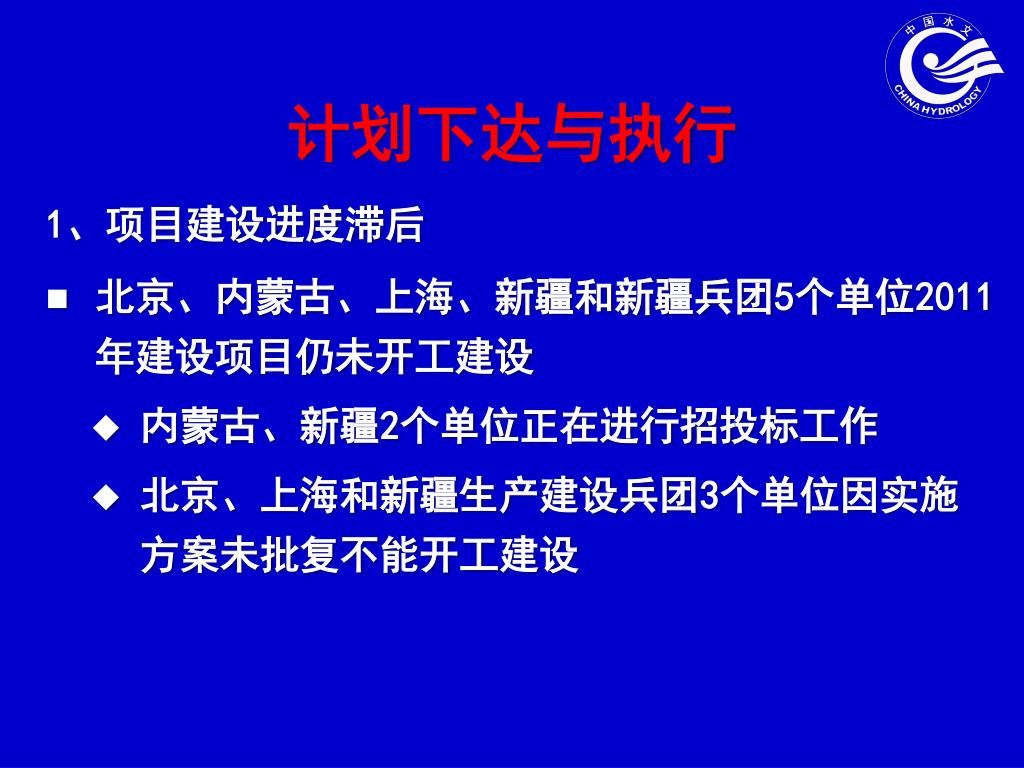 中国水文
CHINA HYDROLOGY

计划下达与执行

1、项目建设进度滞后

■ 北京、内蒙古、上海、新疆和新疆兵团5个单位2011年建设项目仍未开工建设

◆ 内蒙古、新疆2个单位正在进行招投标工作

◆ 北京、上海和新疆生产建设兵团3个单位因实施方案未批复不能开工建设